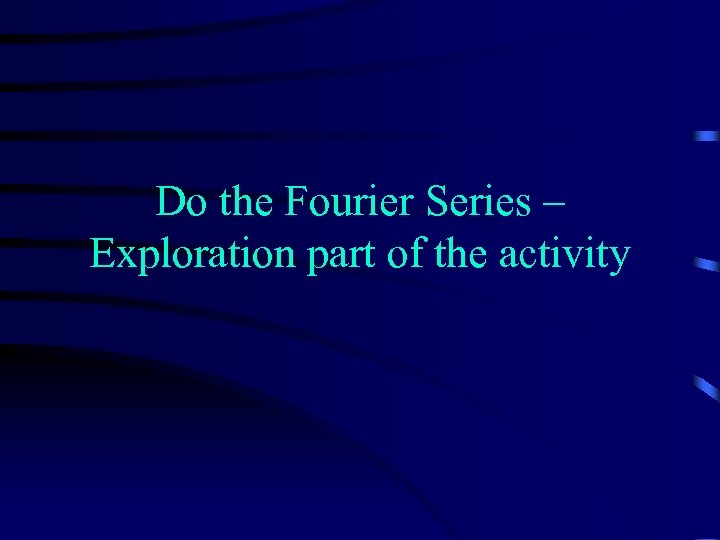 Do the Fourier Series – Exploration part of the activity